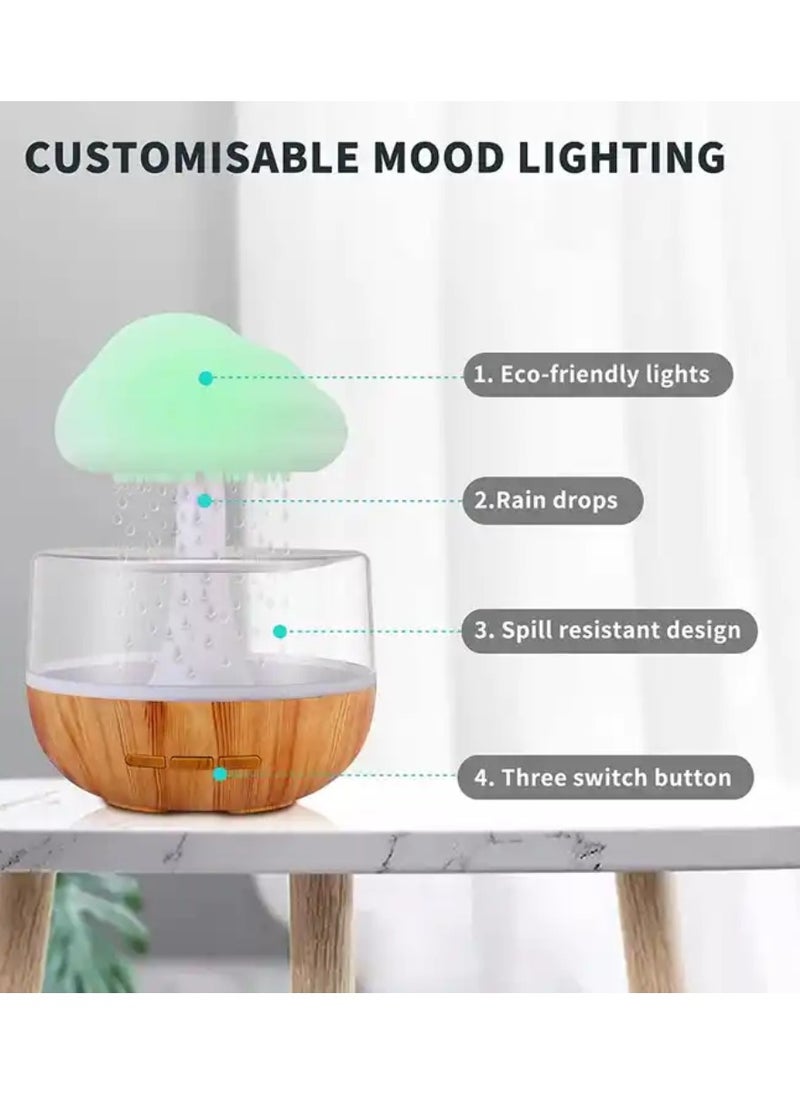 CUSTOMISABLE MOOD LIGHTING

1. Eco-friendly lights

2.Rain drops

3. Spill resistant design

4. Three switch button